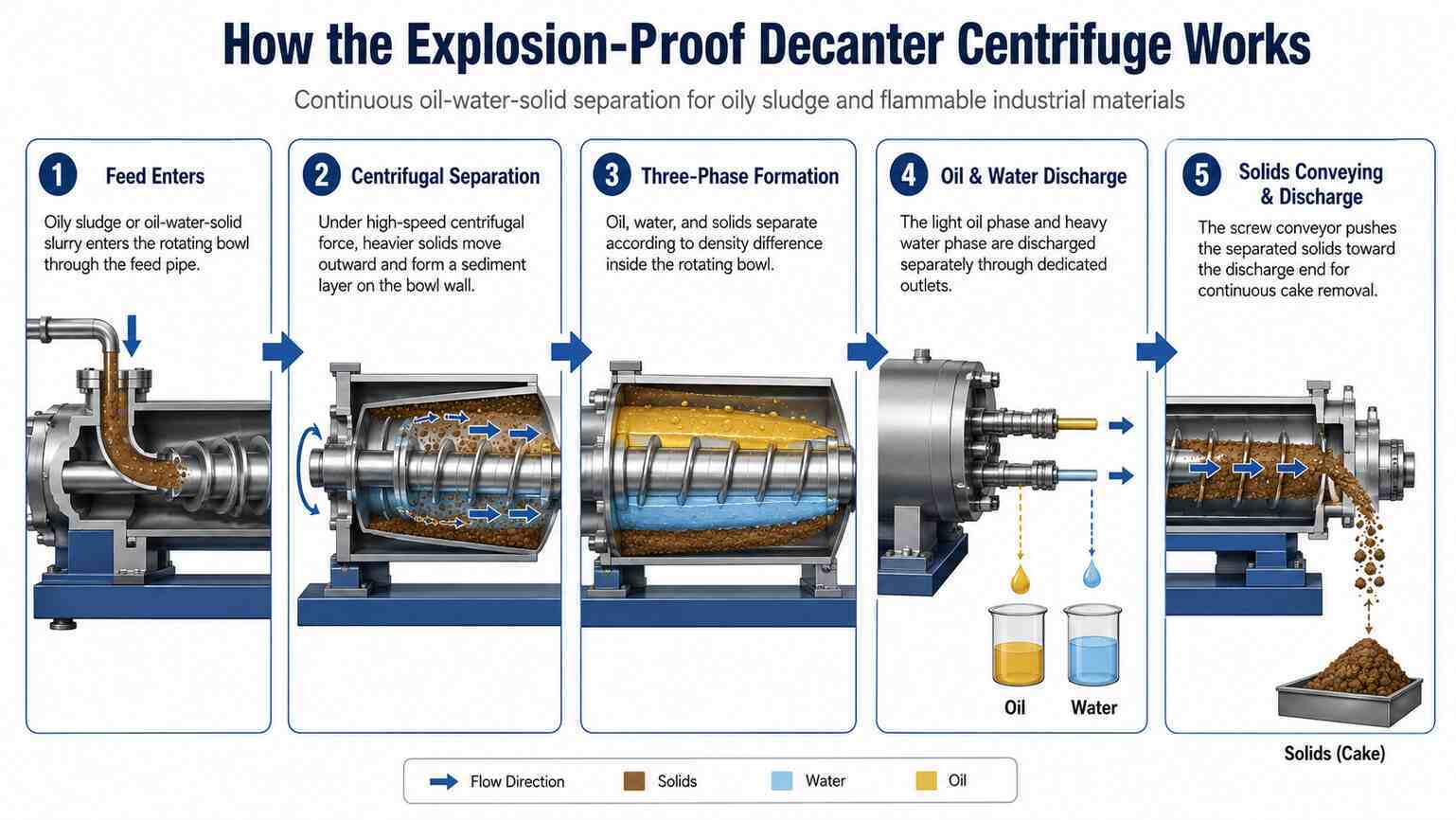 How the Explosion-Proof Decanter Centrifuge Works

Continuous oil-water-solid separation for oily sludge and flammable industrial materials

1 Feed Enters

Oily sludge or oil-water-solid slurry enters the rotating bowl through the feed pipe.

2 Centrifugal Separation

Under high-speed centrifugal force, heavier solids move outward and form a sediment layer on the bowl wall.

3 Three-Phase Formation

Oil, water, and solids separate according to density difference inside the rotating bowl.

4 Oil & Water Discharge

The light oil phase and heavy water phase are discharged separately through dedicated outlets.

Oil

Water

5 Solids Conveying & Discharge

The screw conveyor pushes the separated solids toward the discharge end for continuous cake removal.

Solids (Cake)

Flow Direction Solids Water Oil